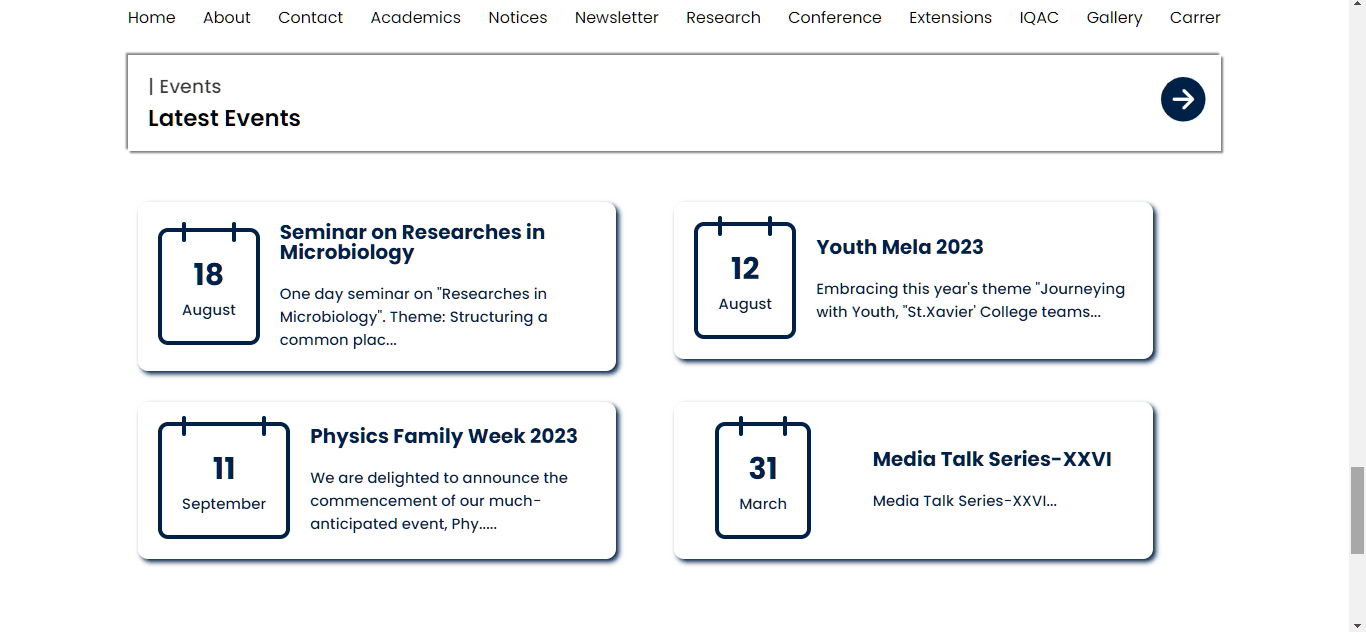 Home About Contact Academics Notices Newsletter Research Conference Extensions IQAC Gallery Carrer

| Events
Latest Events

18
August

Seminar on Researches in Microbiology

One day seminar on "Researches in Microbiology". Theme: Structuring a common plac...

12
August

Youth Mela 2023

Embracing this year's theme "Journeying with Youth, "St.Xavier' College teams...

11
September

Physics Family Week 2023

We are delighted to announce the commencement of our much-anticipated event, Phy.....

31
March

Media Talk Series-XXVI

Media Talk Series-XXVI...